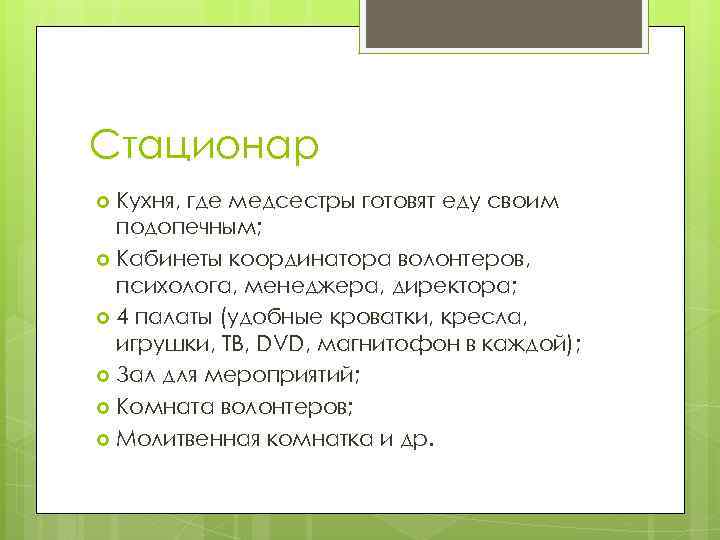 Стационар

Кухня, где медсестры готовят еду своим подопечным;

Кабинеты координатора волонтеров, психолога, менеджера, директора;

4 палаты (удобные кроватки, кресла, игрушки, ТВ, DVD, магнитофон в каждой);

Зал для мероприятий;

Комната волонтеров;

Молитвенная комнатка и др.